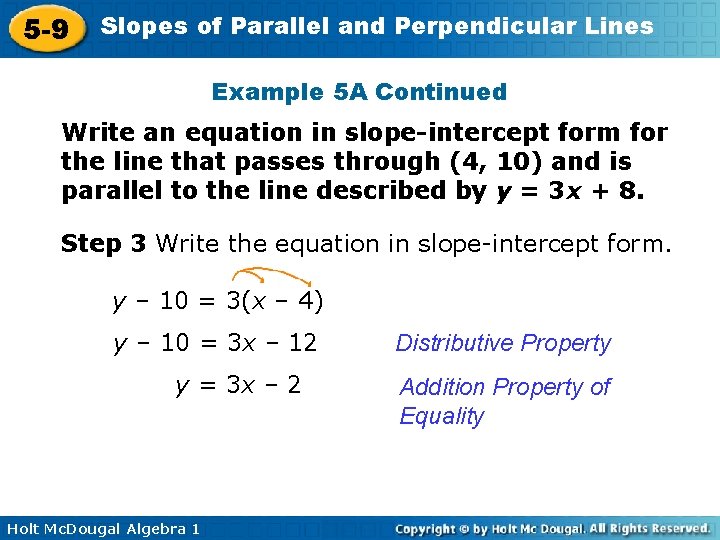 5-9 Slopes of Parallel and Perpendicular Lines

Example 5A Continued

Write an equation in slope-intercept form for the line that passes through (4, 10) and is parallel to the line described by $y = 3x + 8$.

Step 3 Write the equation in slope-intercept form.

$y - 10 = 3(x - 4)$

$y - 10 = 3x - 12$ Distributive Property

$y = 3x - 2$ Addition Property of Equality

Holt McDougal Algebra 1

Copyright © by Holt Mc Dougal. All Rights Reserved.